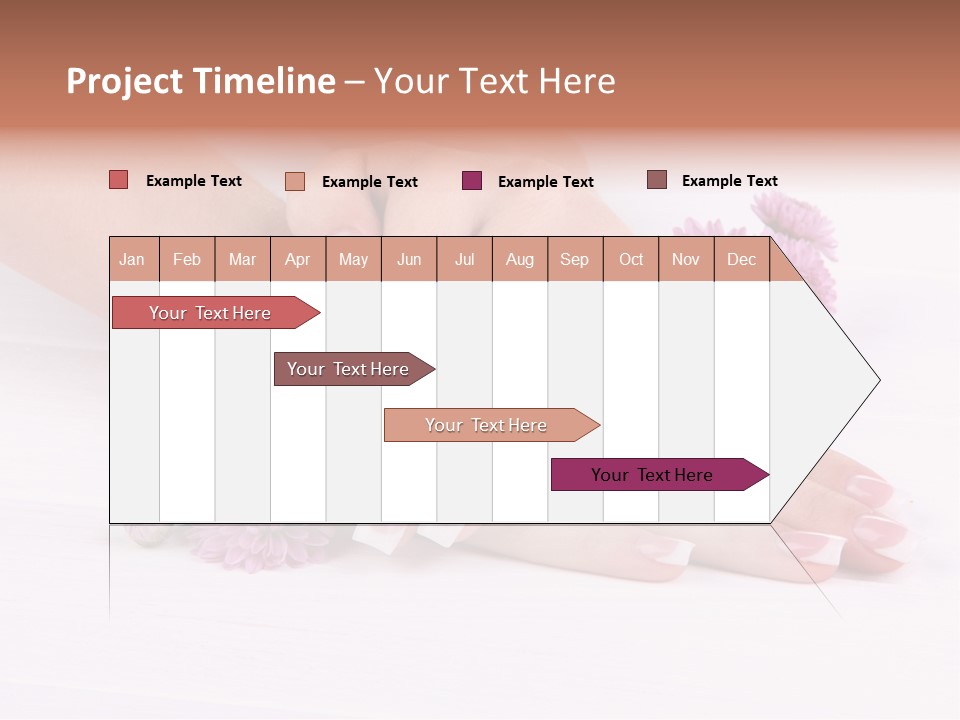 Project Timeline – Your Text Here

Example Text Example Text Example Text Example Text

| Jan | Feb | Mar | Apr | May | Jun | Jul | Aug | Sep | Oct | Nov | Dec |
|---|---|---|---|---|---|---|---|---|---|---|---|

Your Text Here

Your Text Here

Your Text Here

Your Text Here